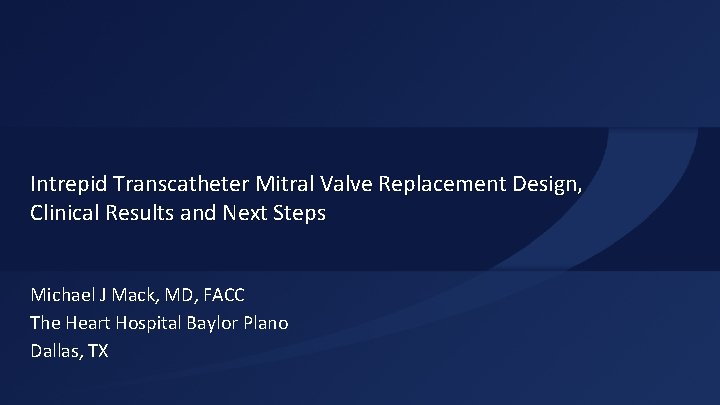 Intrepid Transcatheter Mitral Valve Replacement Design, Clinical Results and Next Steps

Michael J Mack, MD, FACC
The Heart Hospital Baylor Plano
Dallas, TX